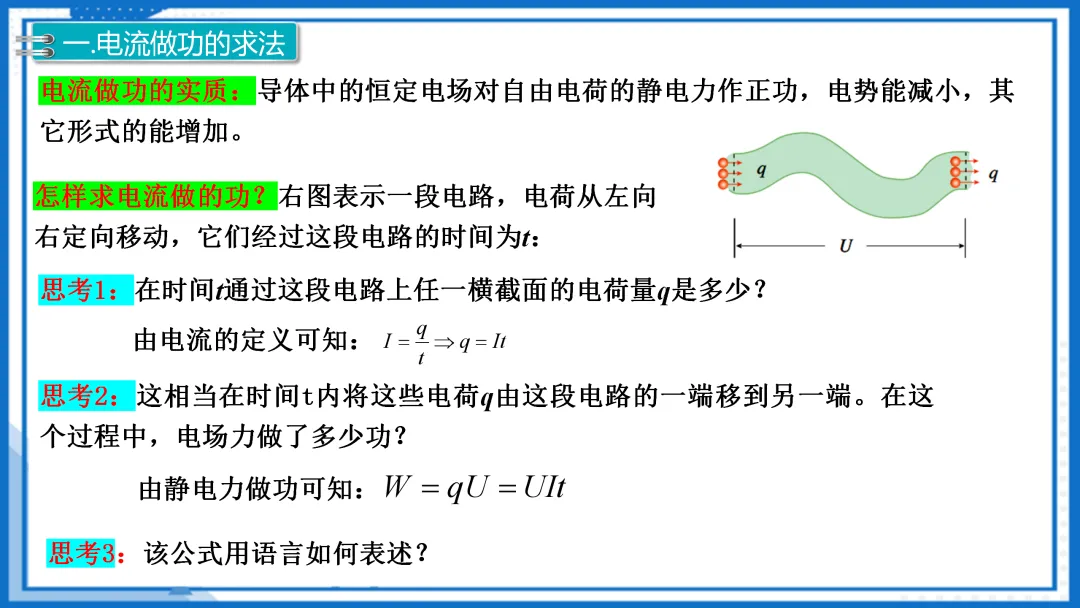 一.电流做功的求法

电流做功的实质：导体中的恒定电场对自由电荷的静电力作正功，电势能减小，其它形式的能增加。

怎样求电流做的功？右图表示一段电路，电荷从左向右定向移动，它们经过这段电路的时间为$t$：

$q$

$q$

$U$

思考1：在时间$t$通过这段电路上任一横截面的电荷量$q$是多少？

由电流的定义可知：$I=\frac{q}{t}\Rightarrow q=It$

思考2：这相当在时间t内将这些电荷$q$由这段电路的一端移到另一端。在这个过程中，电场力做了多少功？

由静电力做功可知：$W=qU=UIt$

思考3：该公式用语言如何表述？